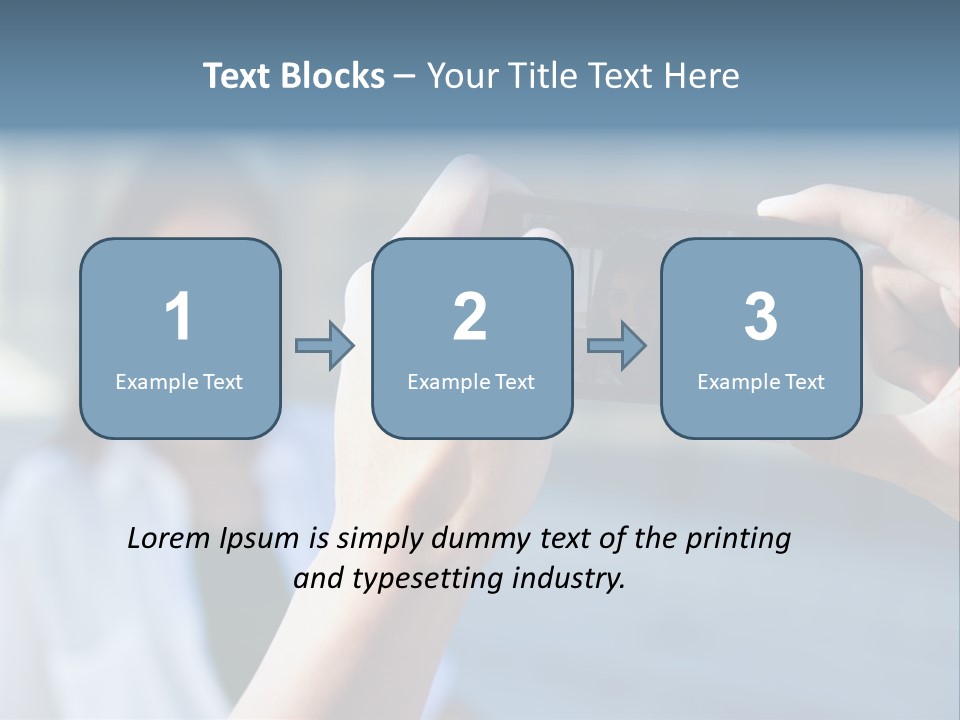 Text Blocks – Your Title Text Here

1
Example Text

2
Example Text

3
Example Text

Lorem Ipsum is simply dummy text of the printing and typesetting industry.